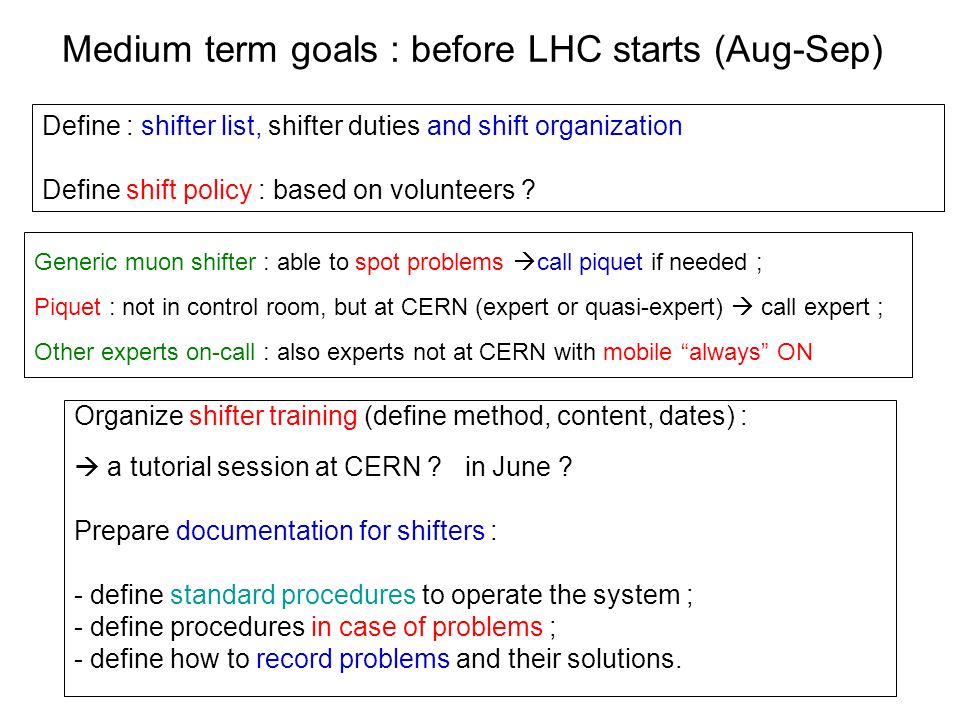 Medium term goals : before LHC starts (Aug-Sep)

Define : shifter list, shifter duties and shift organization

Define shift policy : based on volunteers ?

Generic muon shifter : able to spot problems →call piquet if needed ;

Piquet : not in control room, but at CERN (expert or quasi-expert) → call expert ;

Other experts on-call : also experts not at CERN with mobile “always” ON

Organize shifter training (define method, content, dates) :

→ a tutorial session at CERN ? in June ?

Prepare documentation for shifters :

- define standard procedures to operate the system ;
- define procedures in case of problems ;
- define how to record problems and their solutions.